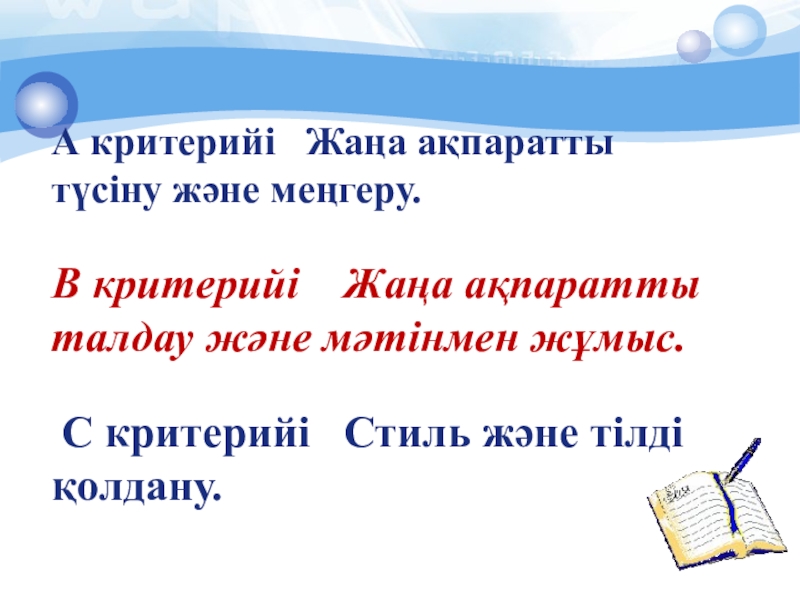 А критерийі Жаңа ақпаратты түсіну және меңгеру.

В критерийі Жаңа ақпаратты талдау және мәтінмен жұмыс.

С критерийі Стиль және тілді қолдану.